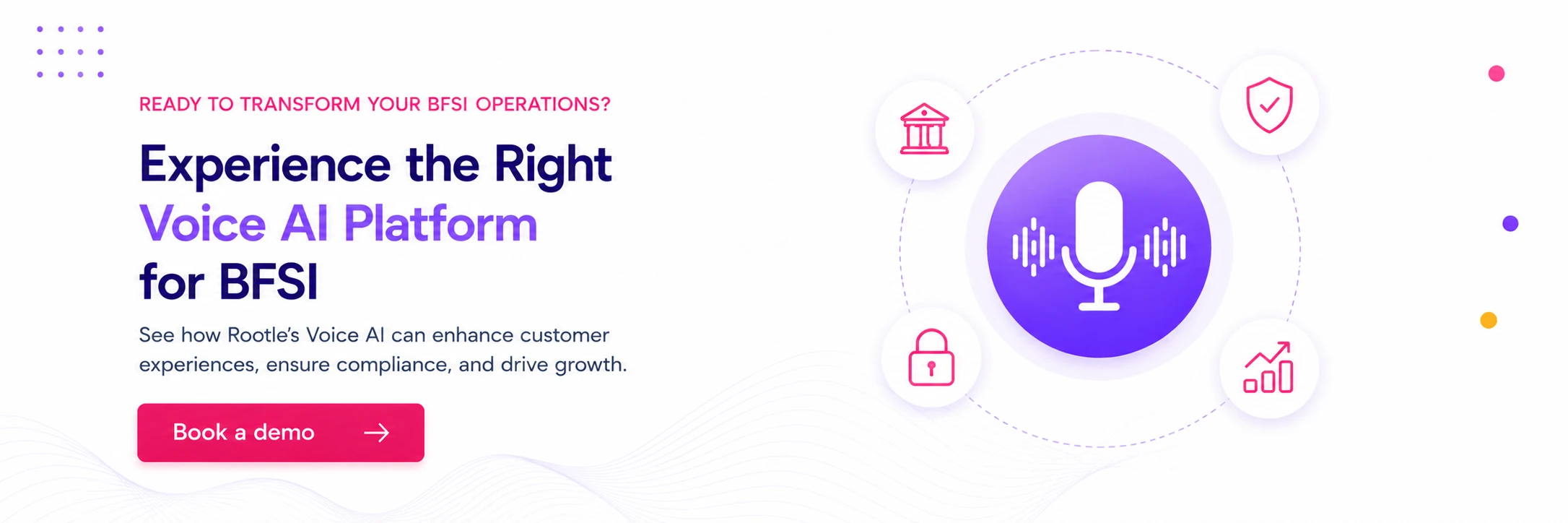 READY TO TRANSFORM YOUR BFSI OPERATIONS?

Experience the Right Voice AI Platform for BFSI

See how Rootle's Voice AI can enhance customer experiences, ensure compliance, and drive growth.

Book a demo